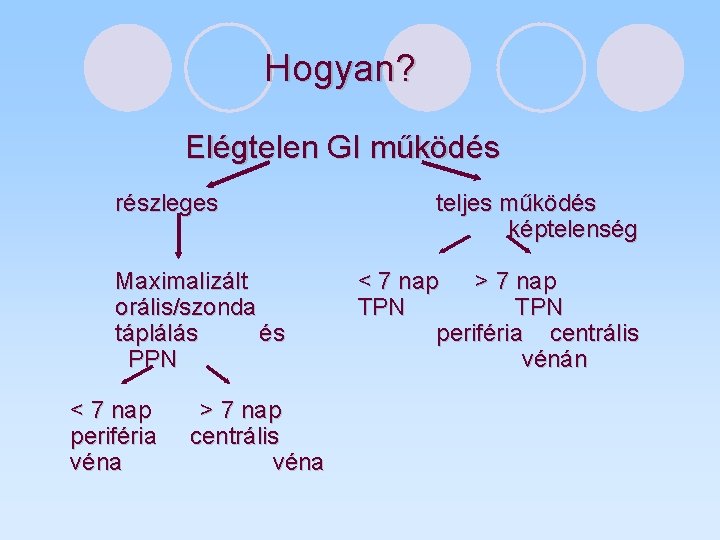 Hogyan?

Elégtelen GI működés

részleges

Maximalizált orális/szonda táplálás és PPN

< 7 nap periféria véna

> 7 nap centrális véna

teljes működés képtelenség

< 7 nap TPN periféria

> 7 nap TPN centrális vénán